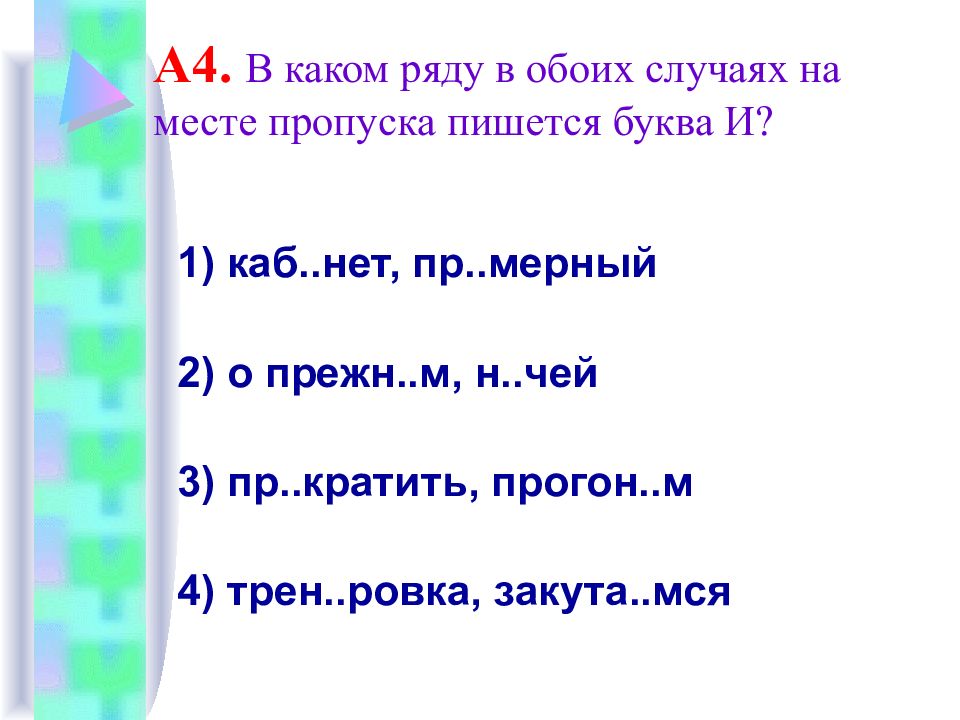 А4. В каком ряду в обоих случаях на месте пропуска пишется буква И?

1) каб..нет, пр..мерный

2) о прежн..м, н..чей

3) пр..кратить, прогон..м

4) трен..ровка, закута..мся